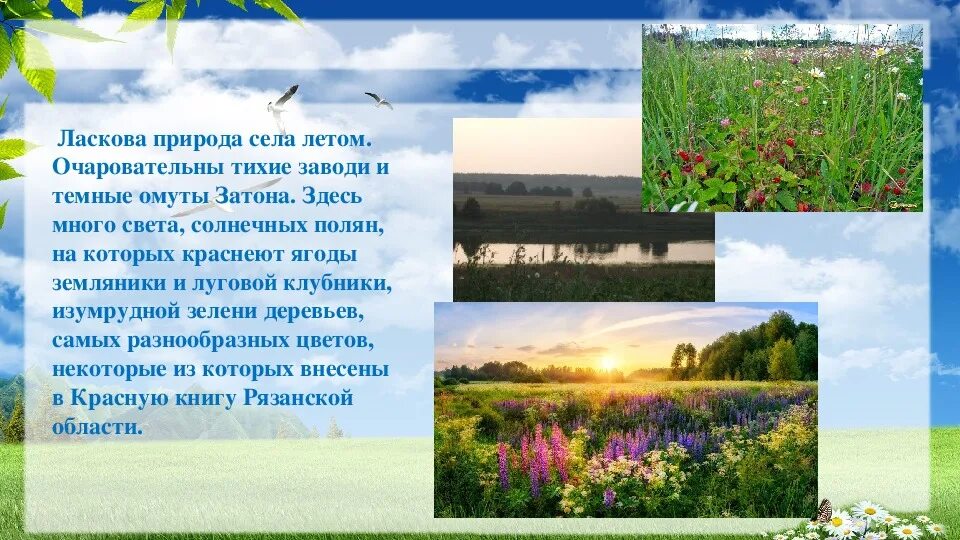 Ласкова природа села летом. Очаровательны тихие заводи и темные омуты Затона. Здесь много света, солнечных полян, на которых краснеют ягоды земляники и луговой клубники, изумрудной зелени деревьев, самых разнообразных цветов, некоторые из которых внесены в Красную книгу Рязанской области.